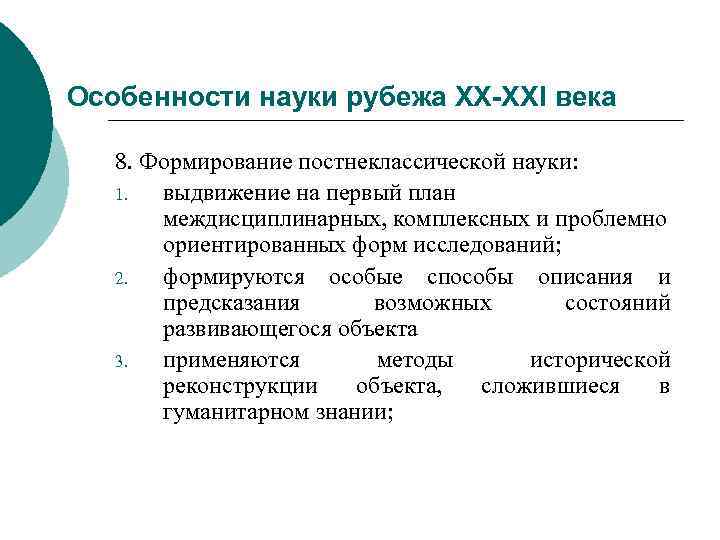 Особенности науки рубежа XX-XXI века

8. Формирование постнеклассической науки:

1. выдвижение на первый план междисциплинарных, комплексных и проблемно ориентированных форм исследований;
2. формируются особые способы описания и предсказания возможных состояний развивающегося объекта
3. применяются методы исторической реконструкции объекта, сложившиеся в гуманитарном знании;